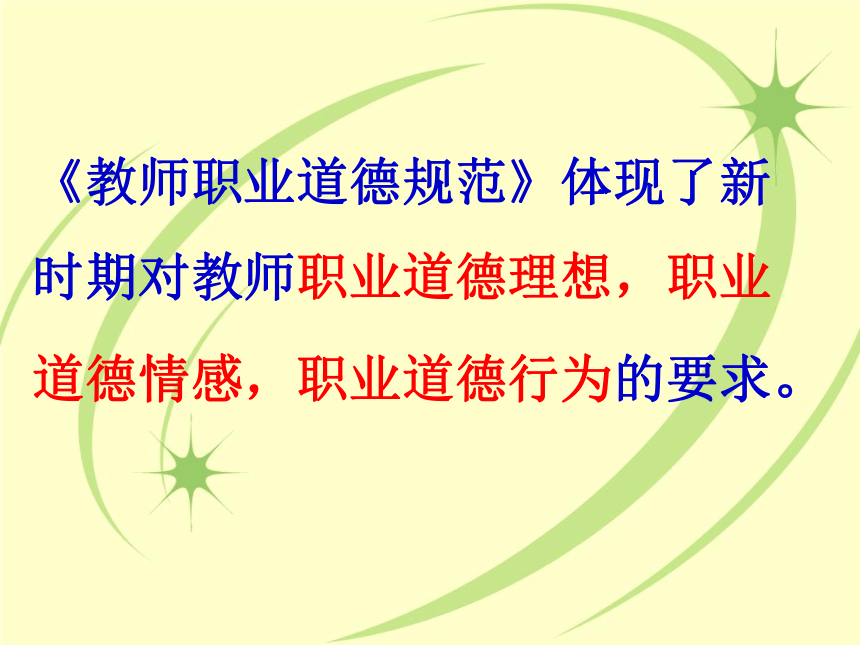 《教师职业道德规范》体现了新时期对教师职业道德理想，职业道德情感，职业道德行为的要求。